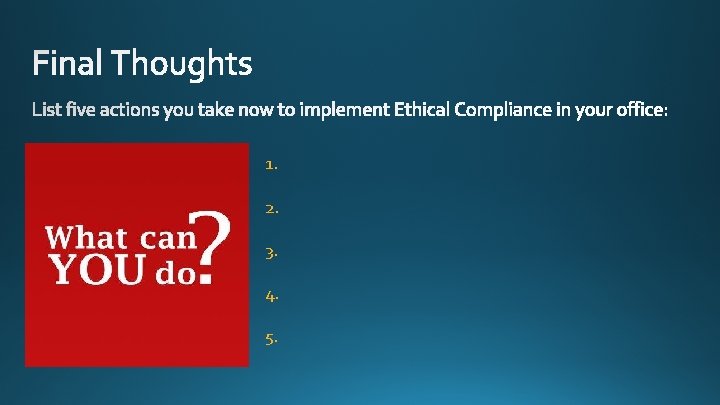 Final Thoughts

List five actions you take now to implement Ethical Compliance in your office:

What can YOU do?

1.

2.

3.

4.

5.